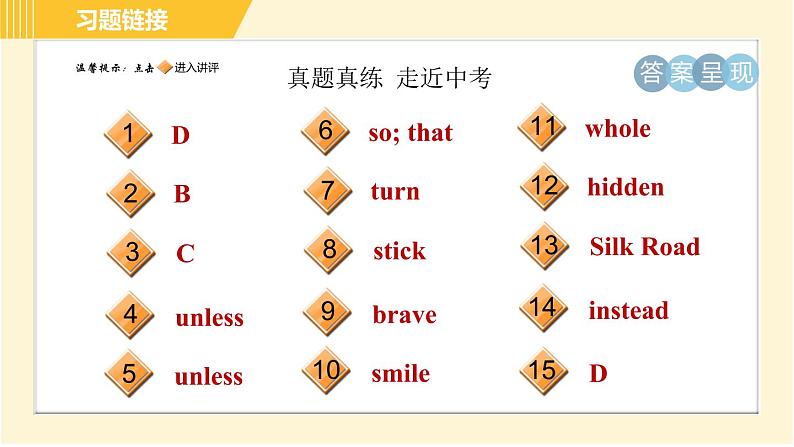 习题链接

温馨提示：点击 进入讲评

真题真练 走近中考

答案呈现

1 D
2 B
3 C
4 unless
5 unless

6 so; that
7 turn
8 stick
9 brave
10 smile

11 whole
12 hidden
13 Silk Road
14 instead
15 D